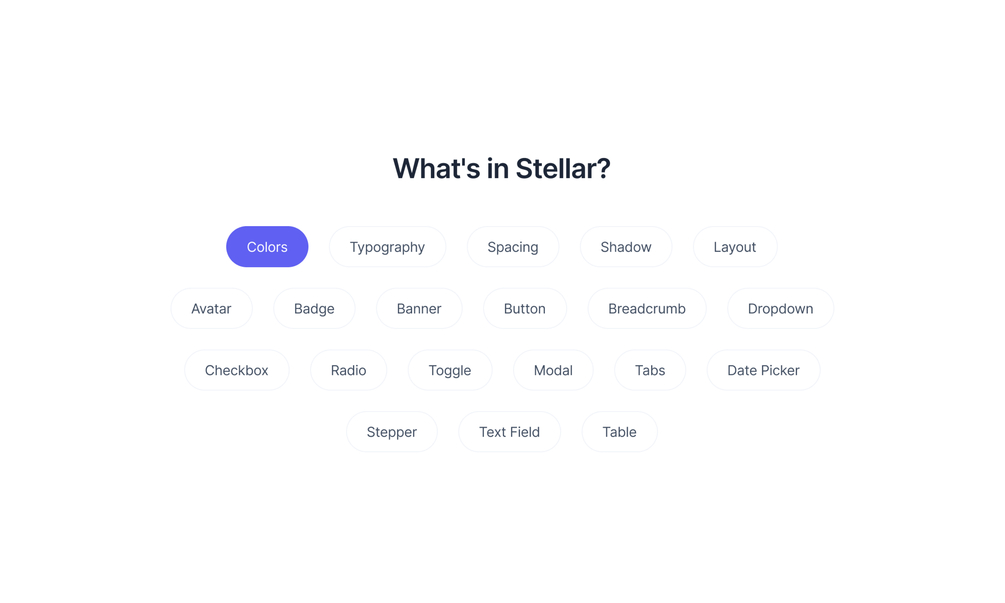 What's in Stellar?

Colors Typography Spacing Shadow Layout

Avatar Badge Banner Button Breadcrumb Dropdown

Checkbox Radio Toggle Modal Tabs Date Picker

Stepper Text Field Table